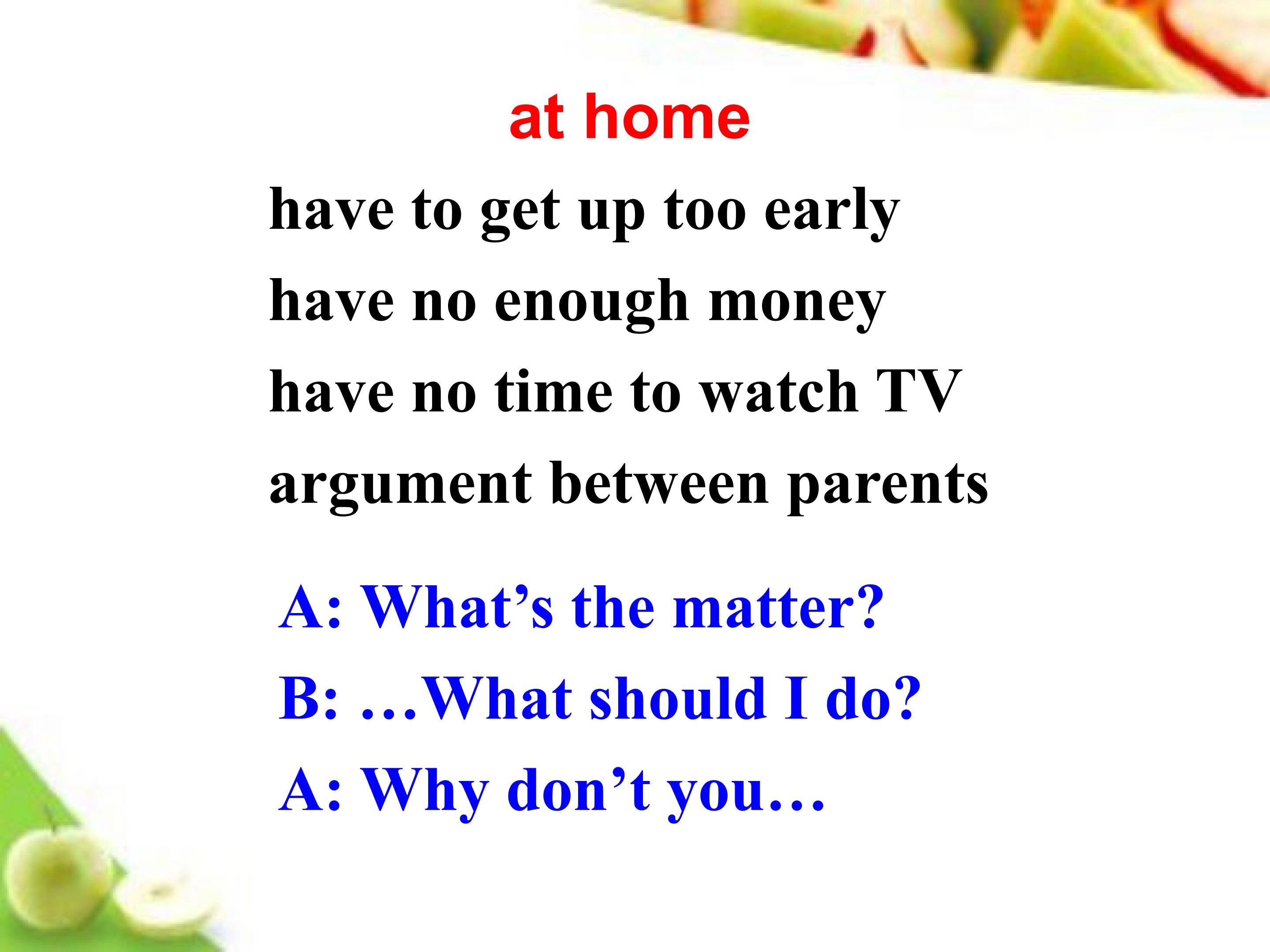 at home

have to get up too early

have no enough money

have no time to watch TV

argument between parents

A: What's the matter?

B: …What should I do?

A: Why don't you…